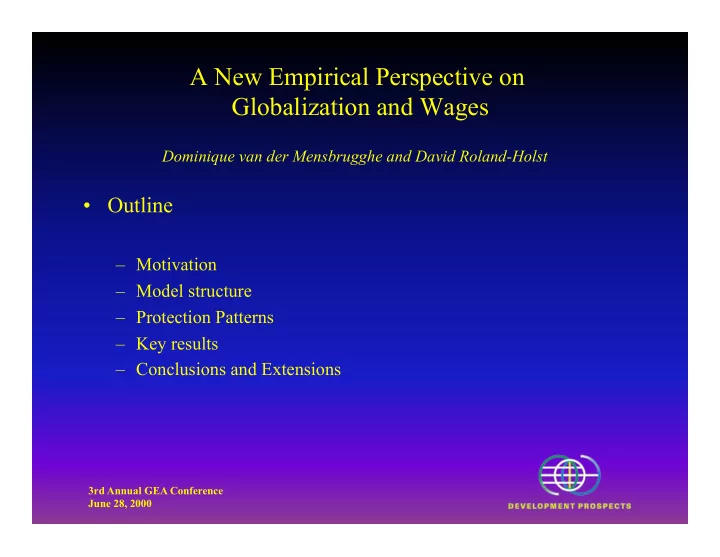 A New Empirical Perspective on Globalization and Wages

Dominique van der Mensbrugghe and David Roland-Holst

• Outline

– Motivation
– Model structure
– Protection Patterns
– Key results
– Conclusions and Extensions

3rd Annual GEA Conference
June 28, 2000

DEVELOPMENT PROSPECTS